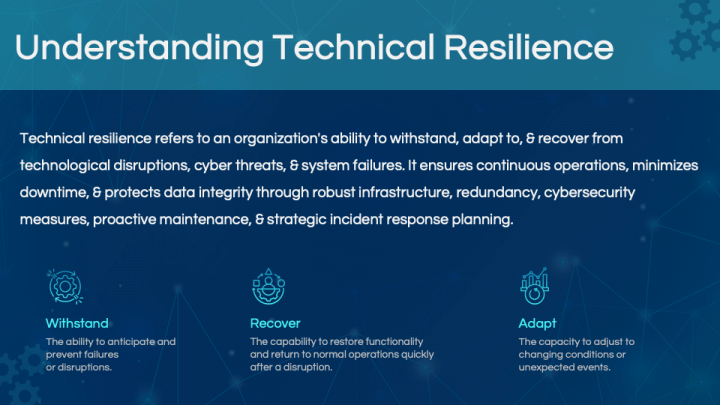 Understanding Technical Resilience

Technical resilience refers to an organization's ability to withstand, adapt to, & recover from technological disruptions, cyber threats, & system failures. It ensures continuous operations, minimizes downtime, & protects data integrity through robust infrastructure, redundancy, cybersecurity measures, proactive maintenance, & strategic incident response planning.

Withstand
The ability to anticipate and prevent failures or disruptions.

Recover
The capability to restore functionality and return to normal operations quickly after a disruption.

Adapt
The capacity to adjust to changing conditions or unexpected events.